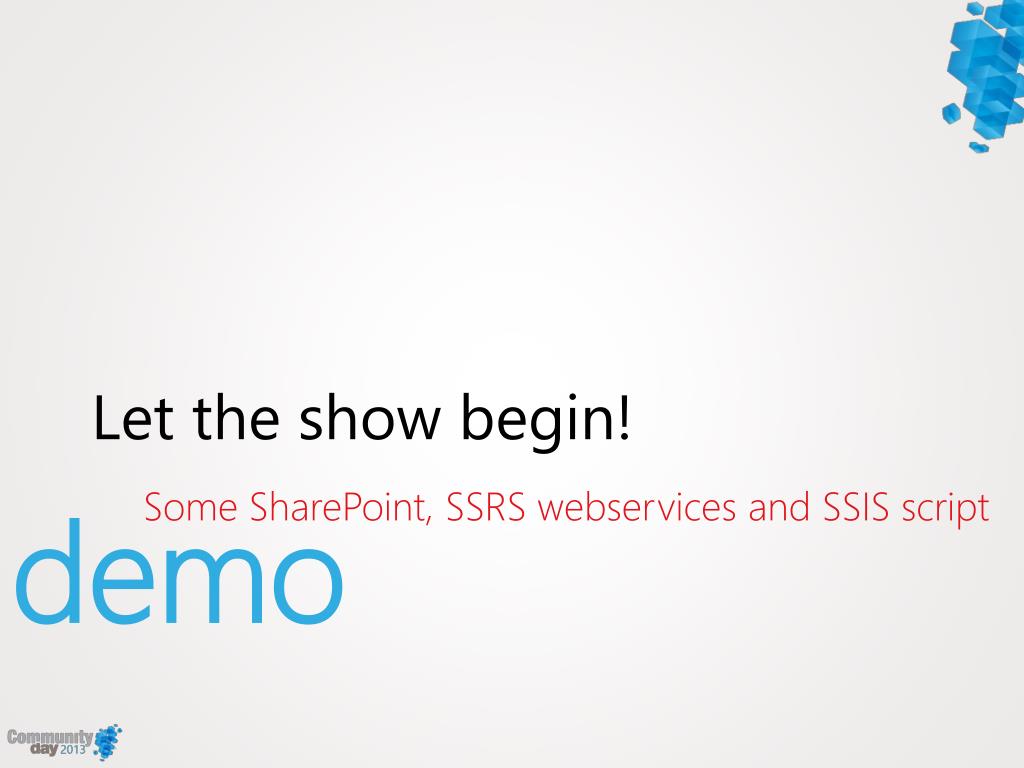 Let the show begin!

Some SharePoint, SSRS webservices and SSIS script

demo

Community day 2013